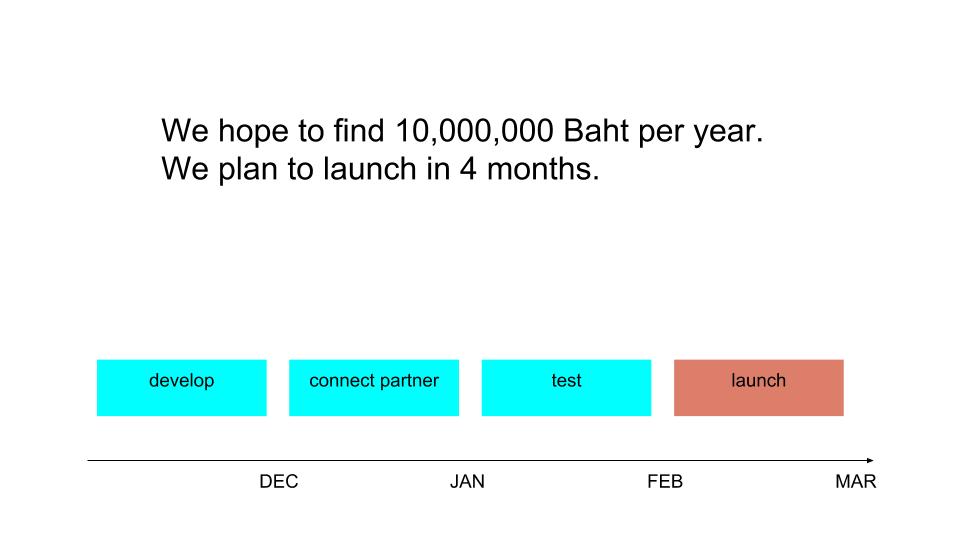 We hope to find 10,000,000 Baht per year.
We plan to launch in 4 months.

develop
connect partner
test
launch

DEC
JAN
FEB
MAR